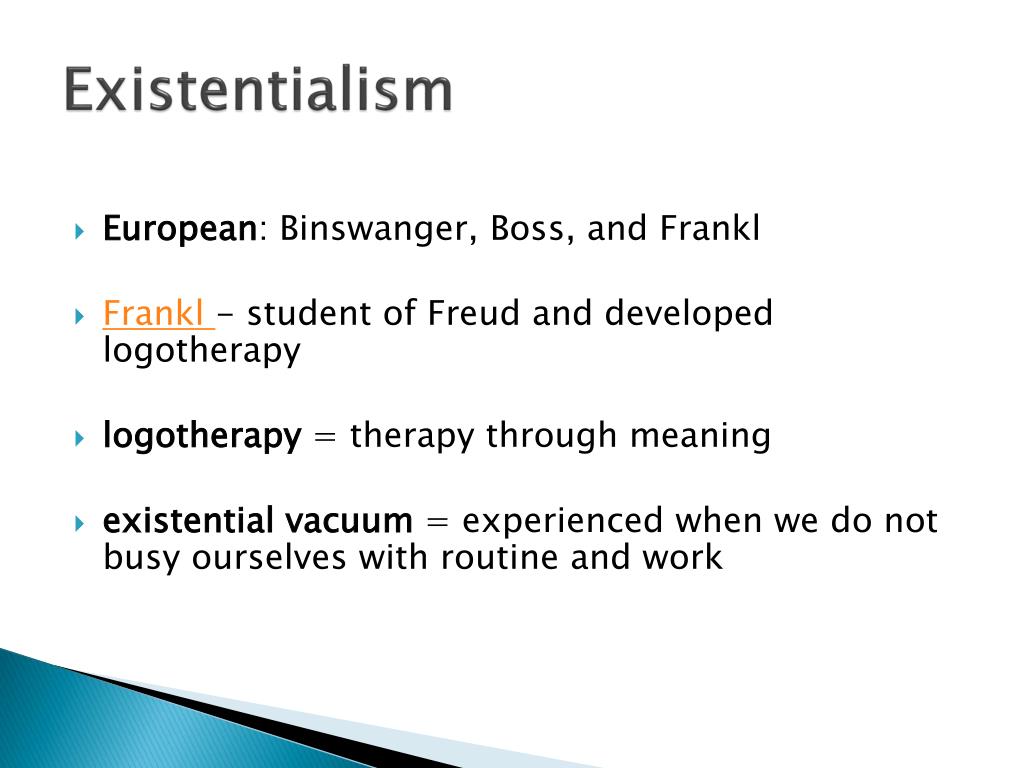 Existentialism

European: Binswanger, Boss, and Frankl

Frankl – student of Freud and developed logotherapy

logotherapy = therapy through meaning

existential vacuum = experienced when we do not busy ourselves with routine and work